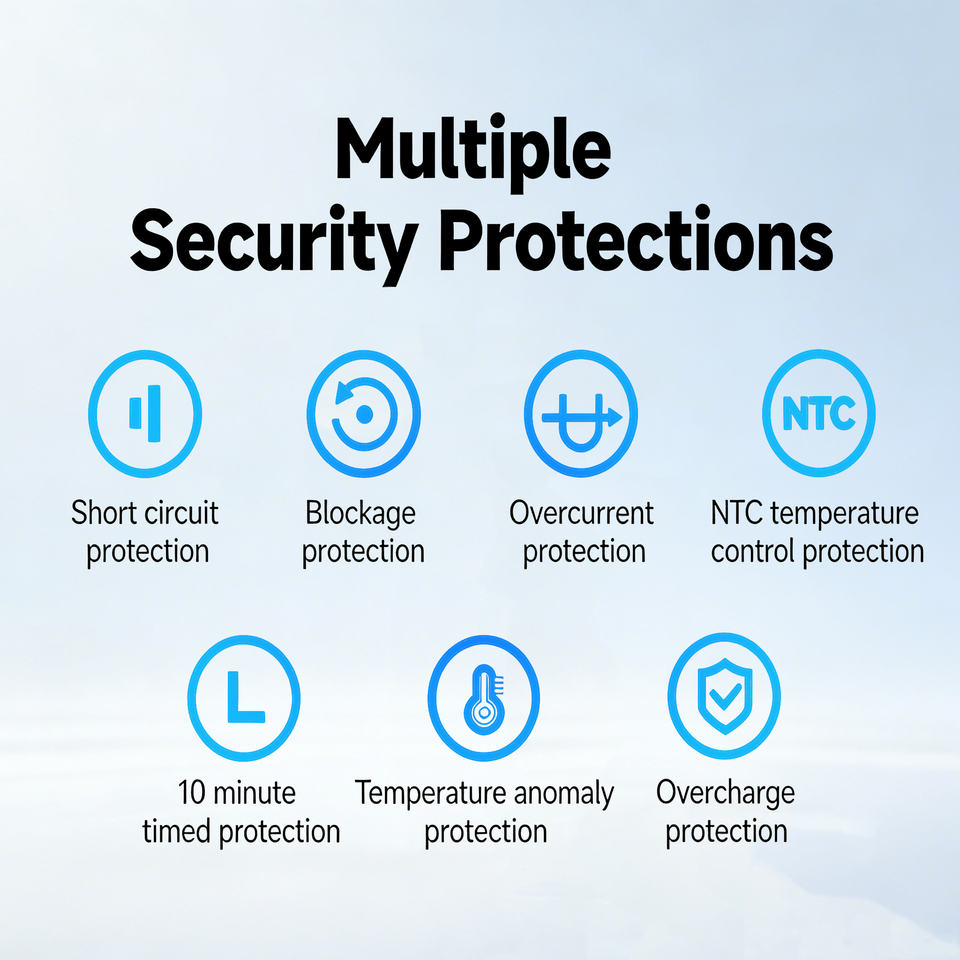 Multiple
Security Protections

Short circuit protection

Blockage protection

Overcurrent protection

NTC

NTC temperature control protection

10 minute timed protection

Temperature anomaly protection

Overcharge protection